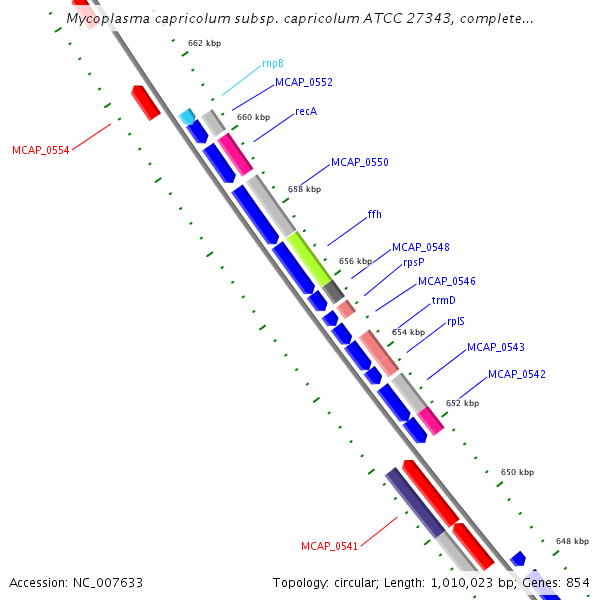 Mycoplasma capricolum subsp. capricolum ATCC 27343, complete...

662 kbp
rnpB
MCAP_0552
660 kbp
recA
MCAP_0554
MCAP_0550
658 kbp
ffh
MCAP_0548
656 kbp
rpsP
MCAP_0546
trmD
654 kbp
rplS
MCAP_0543
MCAP_0542
652 kbp
650 kbp
MCAP_0541
648 kbp

Accession: NC_007633

Topology: circular; Length: 1,010,023 bp; Genes: 854